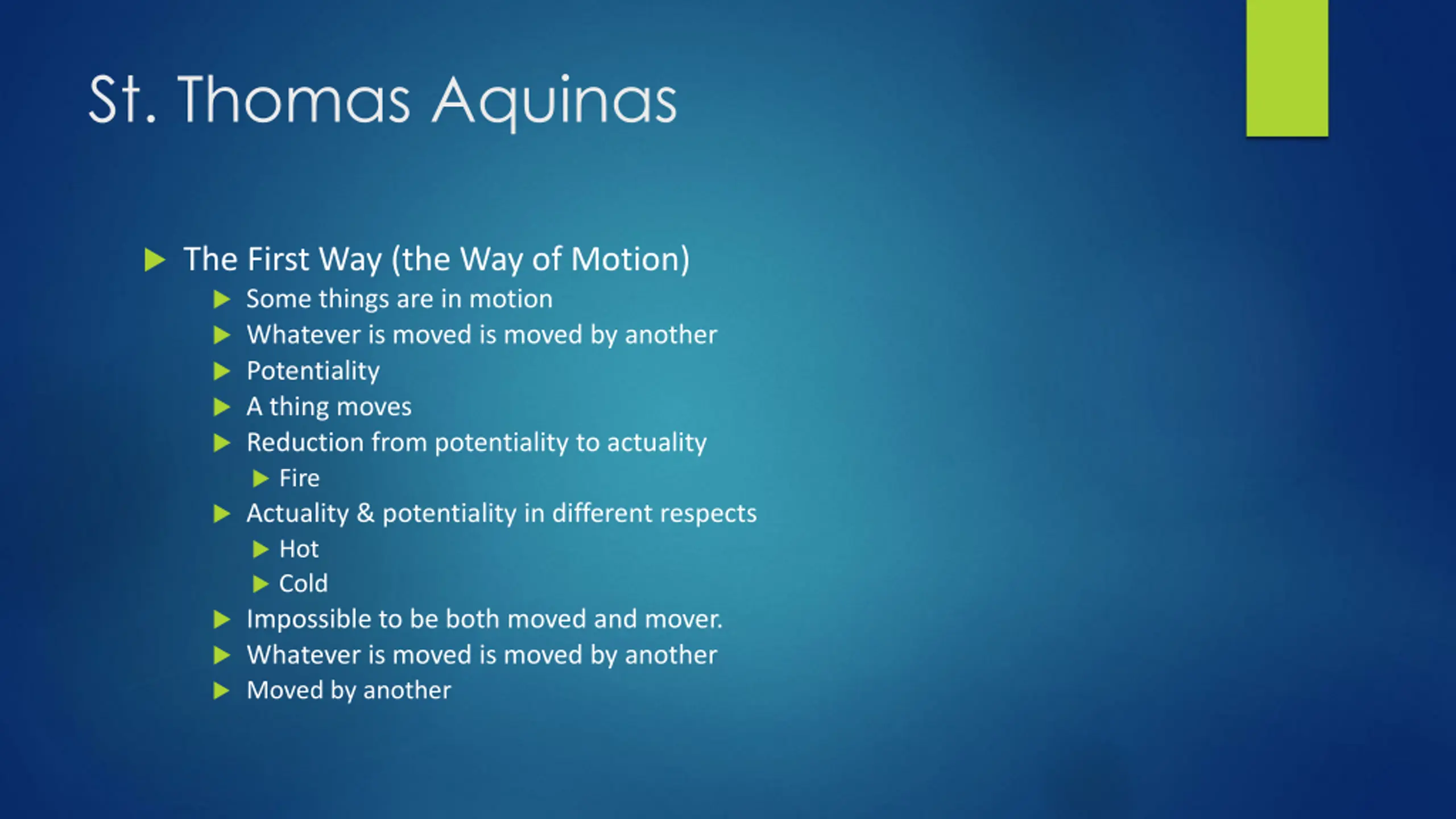 St. Thomas Aquinas

The First Way (the Way of Motion)
Some things are in motion
Whatever is moved is moved by another
Potentiality
A thing moves
Reduction from potentiality to actuality
Fire
Actuality & potentiality in different respects
Hot
Cold
Impossible to be both moved and mover.
Whatever is moved is moved by another
Moved by another